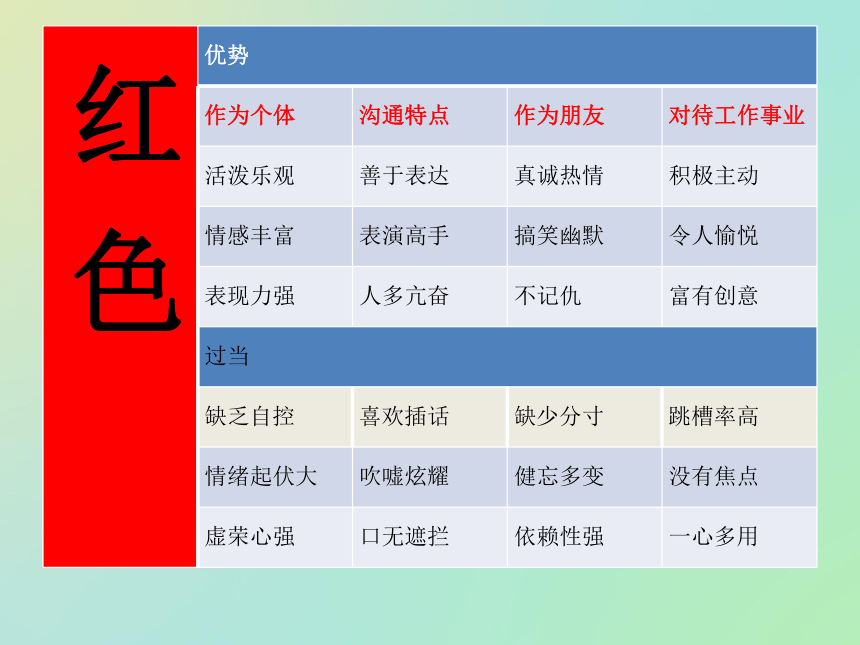 红色

| 优势 | | | |
|---|---|---|---|
| 作为个体 | 沟通特点 | 作为朋友 | 对待工作事业 |
| 活泼乐观 | 善于表达 | 真诚热情 | 积极主动 |
| 情感丰富 | 表演高手 | 搞笑幽默 | 令人愉悦 |
| 表现力强 | 人多亢奋 | 不记仇 | 富有创意 |
| 过当 | | | |
| 缺乏自控 | 喜欢插话 | 缺少分寸 | 跳槽率高 |
| 情绪起伏大 | 吹嘘炫耀 | 健忘多变 | 没有焦点 |
| 虚荣心强 | 口无遮拦 | 依赖性强 | 一心多用 |